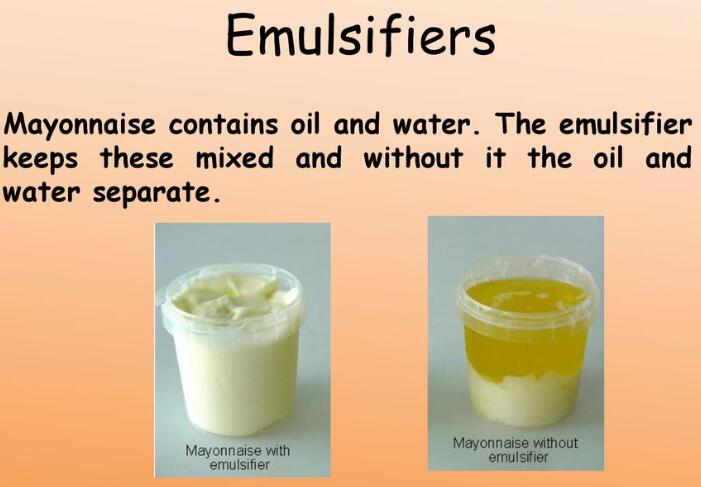 Emulsifiers

Mayonnaise contains oil and water. The emulsifier keeps these mixed and without it the oil and water separate.

Mayonnaise with emulsifier

Mayonnaise without emulsifier